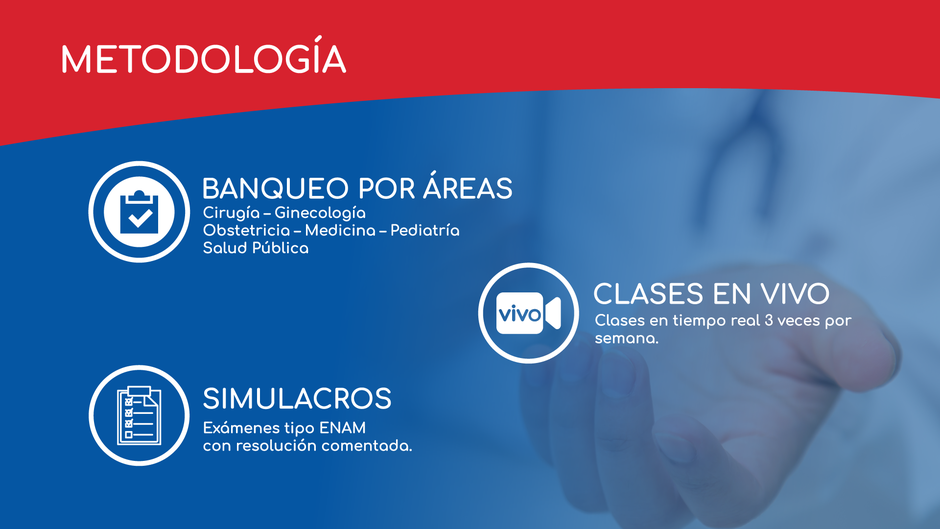 METODOLOGÍA

BANQUEO POR ÁREAS
Cirugía – Ginecología
Obstetricia – Medicina – Pediatría
Salud Pública

vivo

CLASES EN VIVO
Clases en tiempo real 3 veces por semana.

SIMULACROS
Exámenes tipo ENAM con resolución comentada.